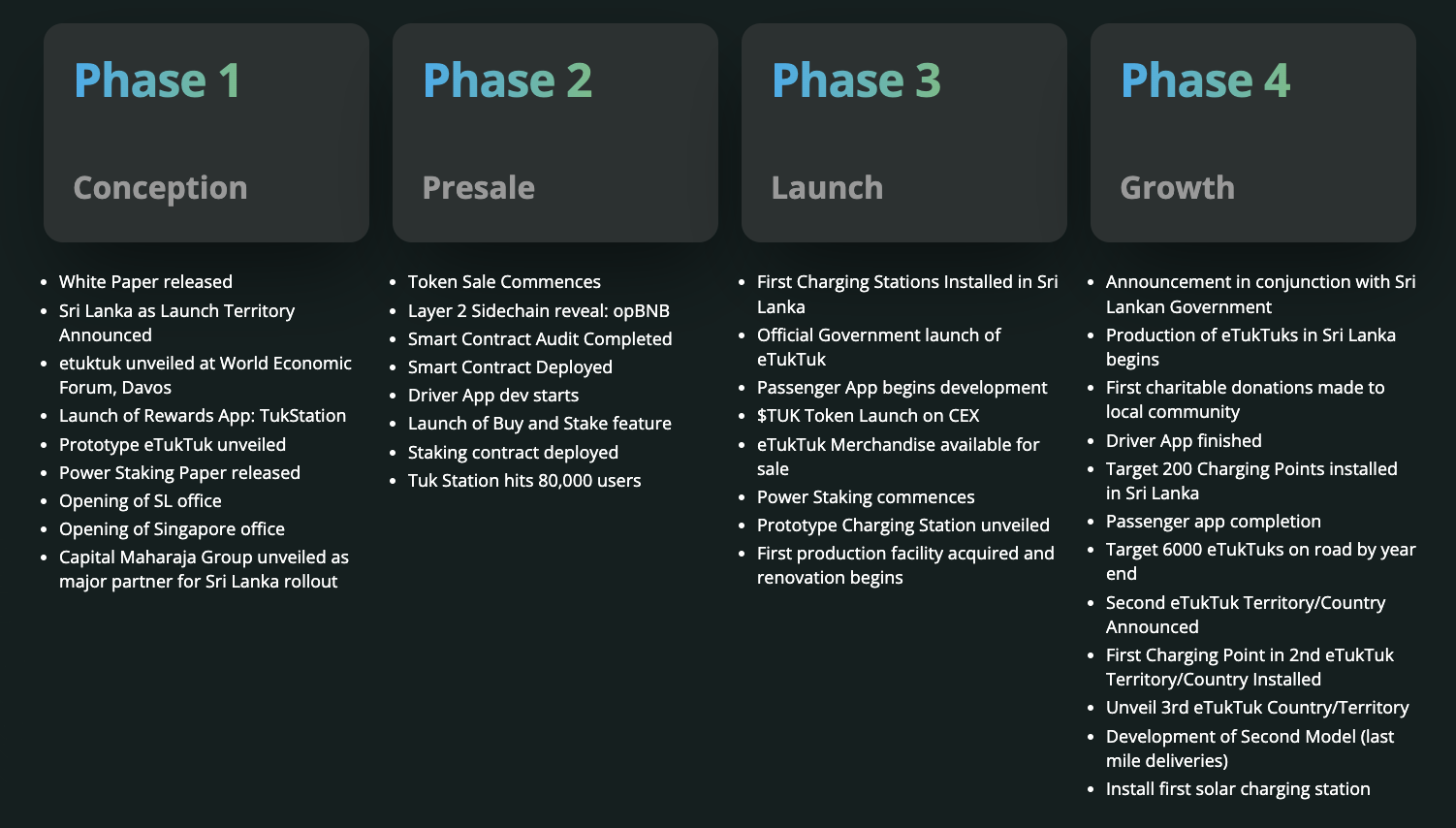 Phase 1

Conception

- White Paper released
- Sri Lanka as Launch Territory Announced
- etuktuk unveiled at World Economic Forum, Davos
- Launch of Rewards App: TukStation
- Prototype eTukTuk unveiled
- Power Staking Paper released
- Opening of SL office
- Opening of Singapore office
- Capital Maharaja Group unveiled as major partner for Sri Lanka rollout

Phase 2

Presale

- Token Sale Commences
- Layer 2 Sidechain reveal: opBNB
- Smart Contract Audit Completed
- Smart Contract Deployed
- Driver App dev starts
- Launch of Buy and Stake feature
- Staking contract deployed
- Tuk Station hits 80,000 users

Phase 3

Launch

- First Charging Stations Installed in Sri Lanka
- Official Government launch of eTukTuk
- Passenger App begins development
- $TUK Token Launch on CEX
- eTukTuk Merchandise available for sale
- Power Staking commences
- Prototype Charging Station unveiled
- First production facility acquired and renovation begins

Phase 4

Growth

- Announcement in conjunction with Sri Lankan Government
- Production of eTukTuks in Sri Lanka begins
- First charitable donations made to local community
- Driver App finished
- Target 200 Charging Points installed in Sri Lanka
- Passenger app completion
- Target 6000 eTukTuks on road by year end
- Second eTukTuk Territory/Country Announced
- First Charging Point in 2nd eTukTuk Territory/Country Installed
- Unveil 3rd eTukTuk Country/Territory
- Development of Second Model (last mile deliveries)
- Install first solar charging station